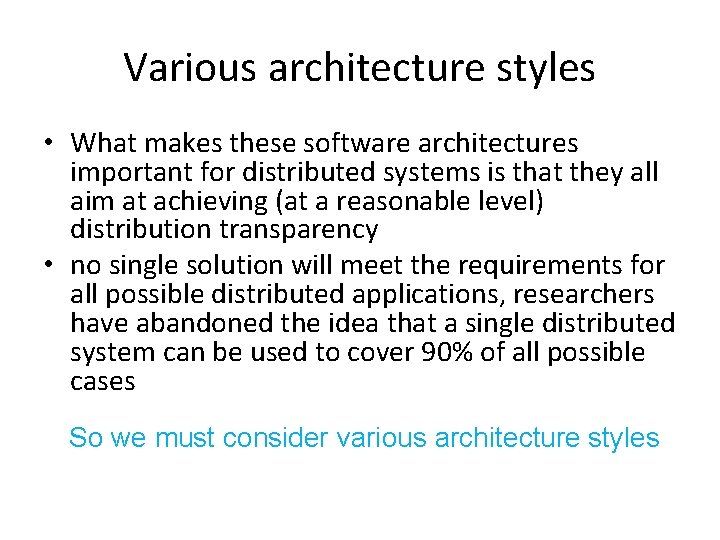 Various architecture styles

• What makes these software architectures important for distributed systems is that they all aim at achieving (at a reasonable level) distribution transparency

• no single solution will meet the requirements for all possible distributed applications, researchers have abandoned the idea that a single distributed system can be used to cover 90% of all possible cases

So we must consider various architecture styles